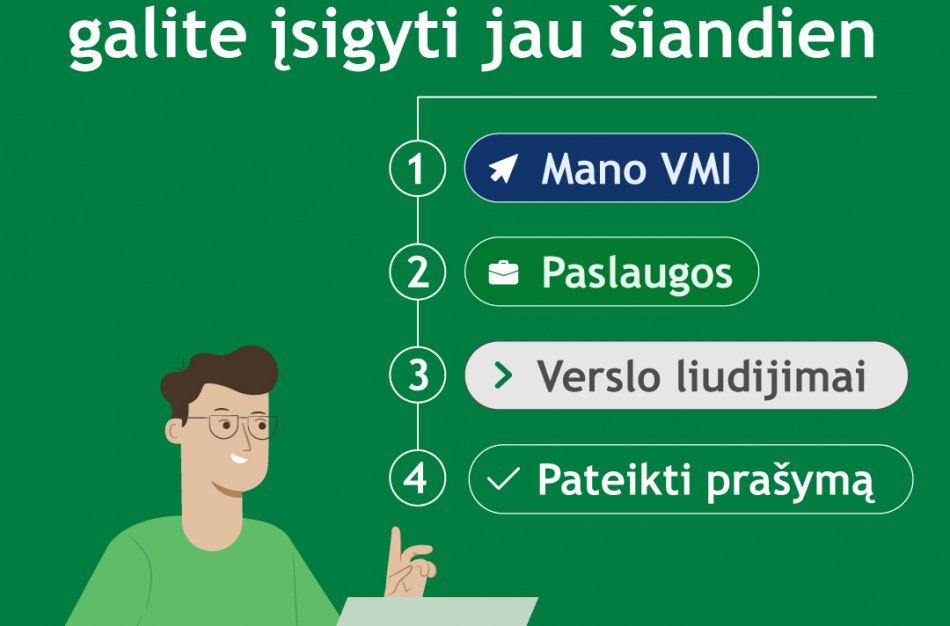 galite įsigyti jau šiandien

1 Mano VMI

2 Paslaugos

3 Verslo liudijimai

4 Pateikti prašymą